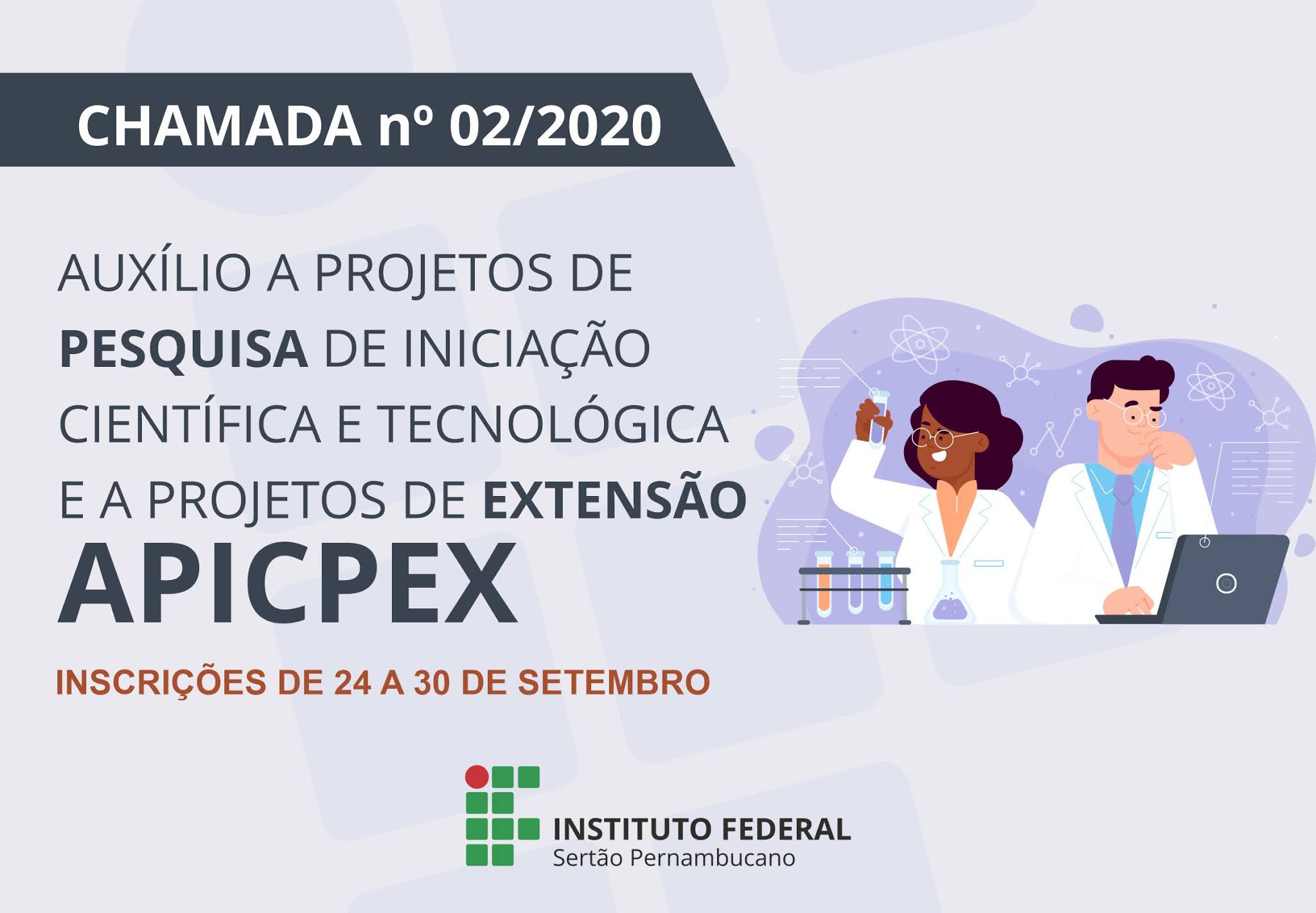 CHAMADA nº 02/2020

AUXÍLIO A PROJETOS DE PESQUISA DE INICIAÇÃO CIENTÍFICA E TECNOLÓGICA E A PROJETOS DE EXTENSÃO

APICPEX

INSCRIÇÕES DE 24 A 30 DE SETEMBRO

INSTITUTO FEDERAL
Sertão Pernambucano